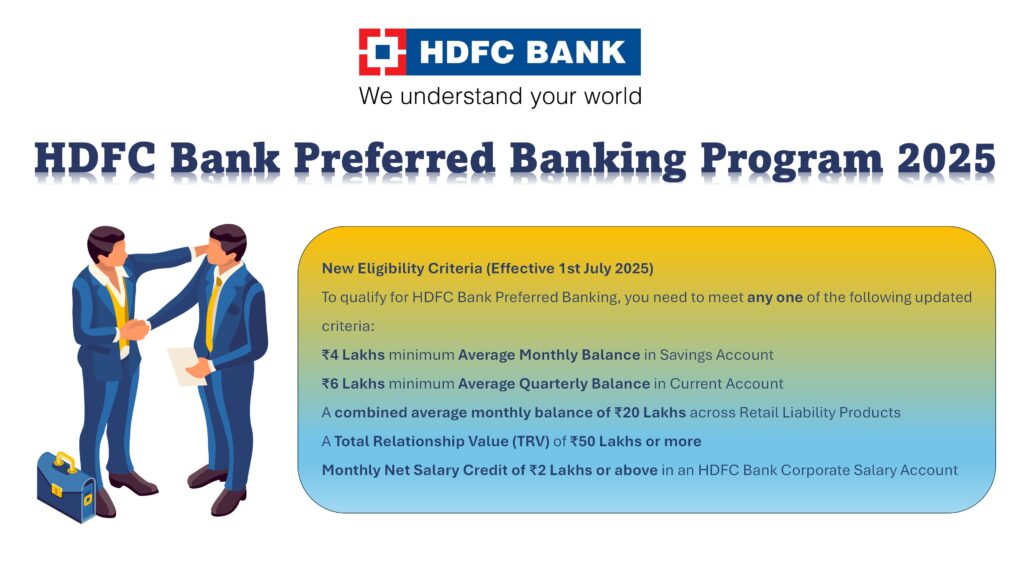 HDFC BANK
We understand your world

HDFC Bank Preferred Banking Program 2025

New Eligibility Criteria (Effective 1st July 2025)

To qualify for HDFC Bank Preferred Banking, you need to meet any one of the following updated criteria:

₹4 Lakhs minimum Average Monthly Balance in Savings Account

₹6 Lakhs minimum Average Quarterly Balance in Current Account

A combined average monthly balance of ₹20 Lakhs across Retail Liability Products

A Total Relationship Value (TRV) of ₹50 Lakhs or more

Monthly Net Salary Credit of ₹2 Lakhs or above in an HDFC Bank Corporate Salary Account